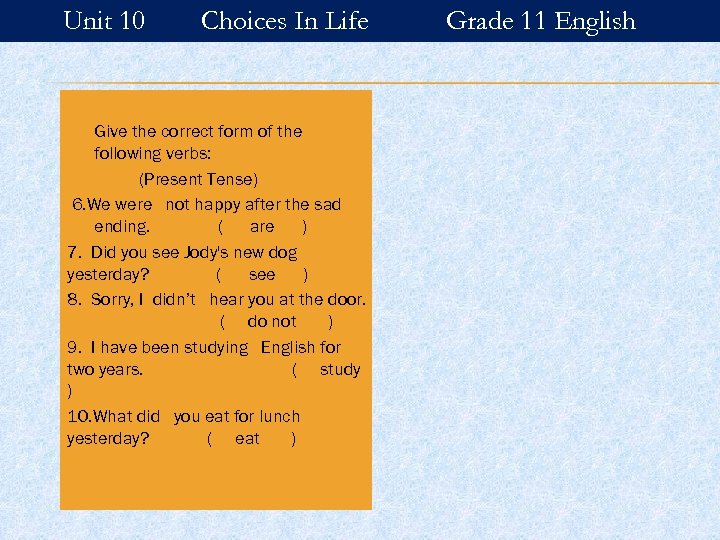 Unit 10 Choices In Life Grade 11 English

Give the correct form of the following verbs:

(Present Tense)

6.We were not happy after the sad ending. ( are )

7. Did you see Jody's new dog yesterday? ( see )

8. Sorry, I didn't hear you at the door. ( do not )

9. I have been studying English for two years. ( study )

10.What did you eat for lunch yesterday? ( eat )